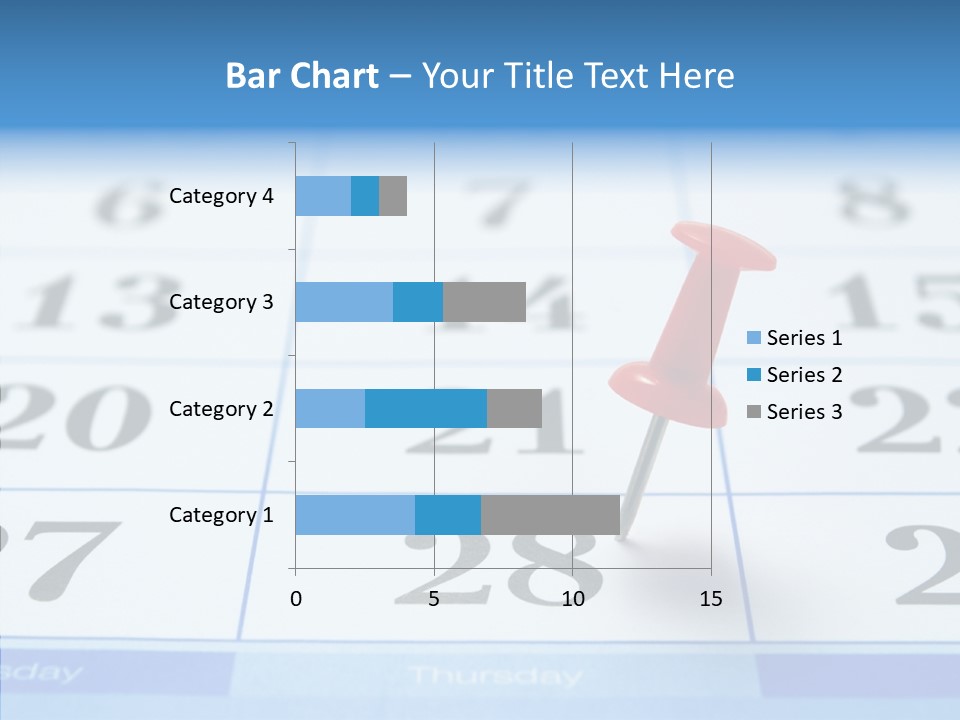 Bar Chart – Your Title Text Here

Category 4
Category 3
Category 2
Category 1

0
5
10
15

Series 1
Series 2
Series 3

6 7 8
13 14 15
20 21 22
27 28 2

sday
Thursday